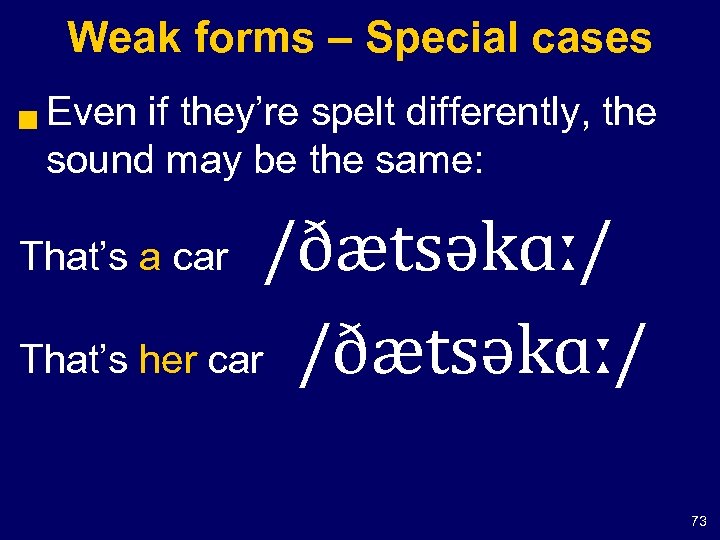 Weak forms – Special cases

Even if they’re spelt differently, the sound may be the same:

That’s a car /ðætsəkɑː/

That’s her car /ðætsəkɑː/

73